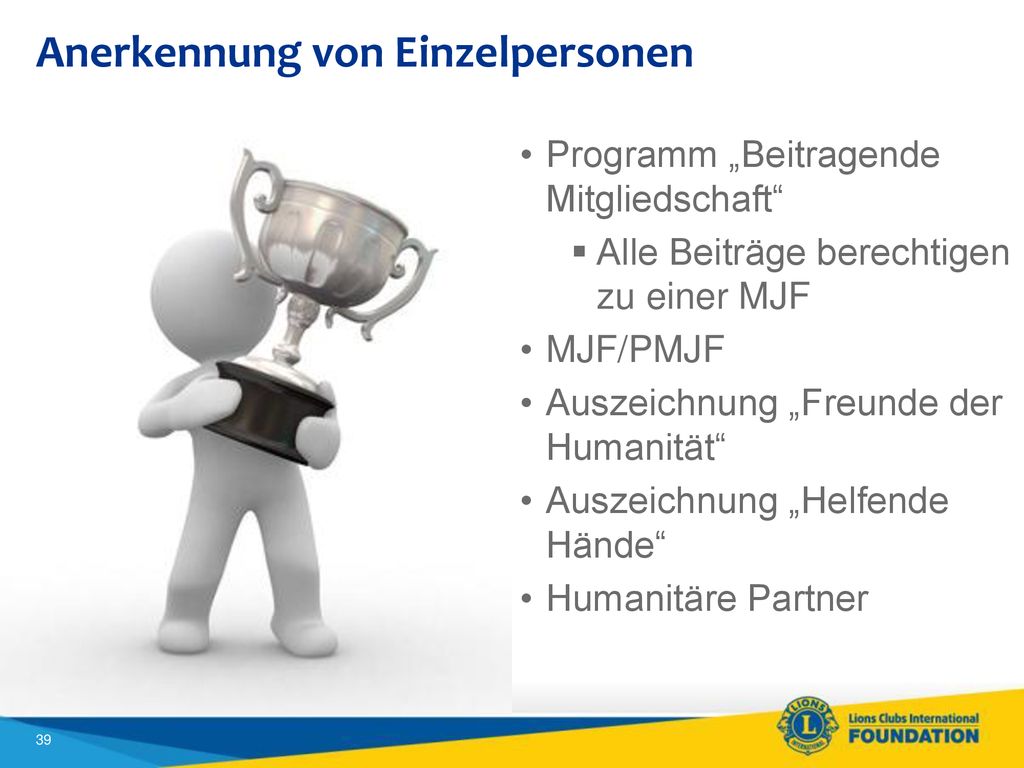 Anerkennung von Einzelpersonen

• Programm „Beitragende Mitgliedschaft“
  ▪ Alle Beiträge berechtigen zu einer MJF
• MJF/PMJF
• Auszeichnung „Freunde der Humanität“
• Auszeichnung „Helfende Hände“
• Humanitäre Partner

39

LIONS INTERNATIONAL

Lions Clubs International FOUNDATION